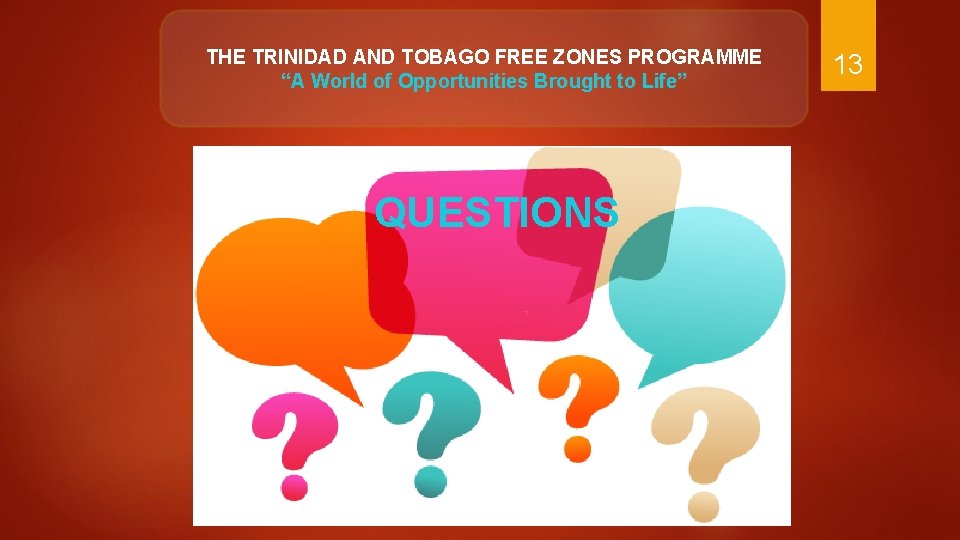 THE TRINIDAD AND TOBAGO FREE ZONES PROGRAMME
“A World of Opportunities Brought to Life”

13

QUESTIONS

? ? ? ?